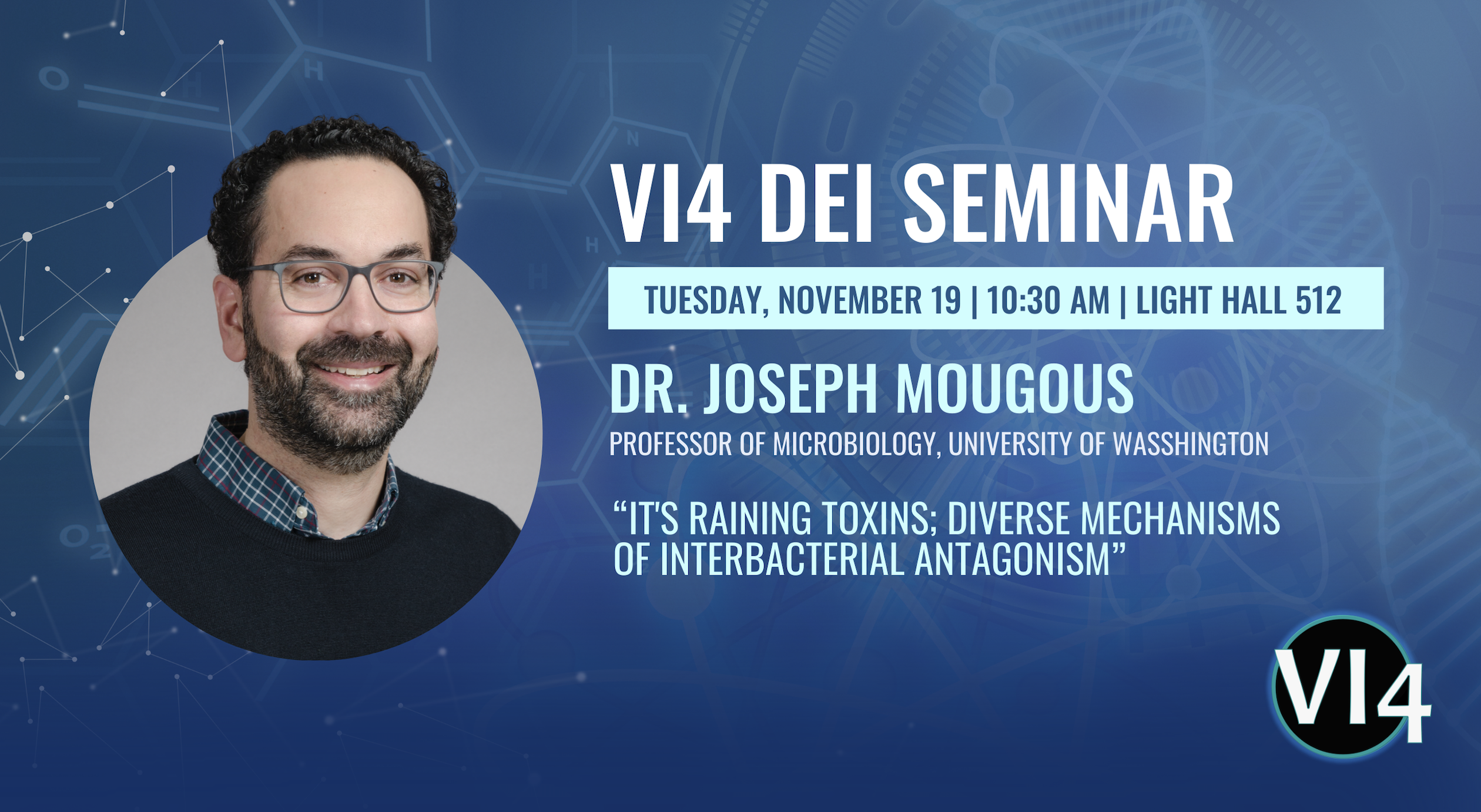 VI4 DEI SEMINAR

TUESDAY, NOVEMBER 19 | 10:30 AM | LIGHT HALL 512

DR. JOSEPH MOUGOUS

PROFESSOR OF MICROBIOLOGY, UNIVERSITY OF WASSHINGTON

“IT'S RAINING TOXINS; DIVERSE MECHANISMS OF INTERBACTERIAL ANTAGONISM”

VI4